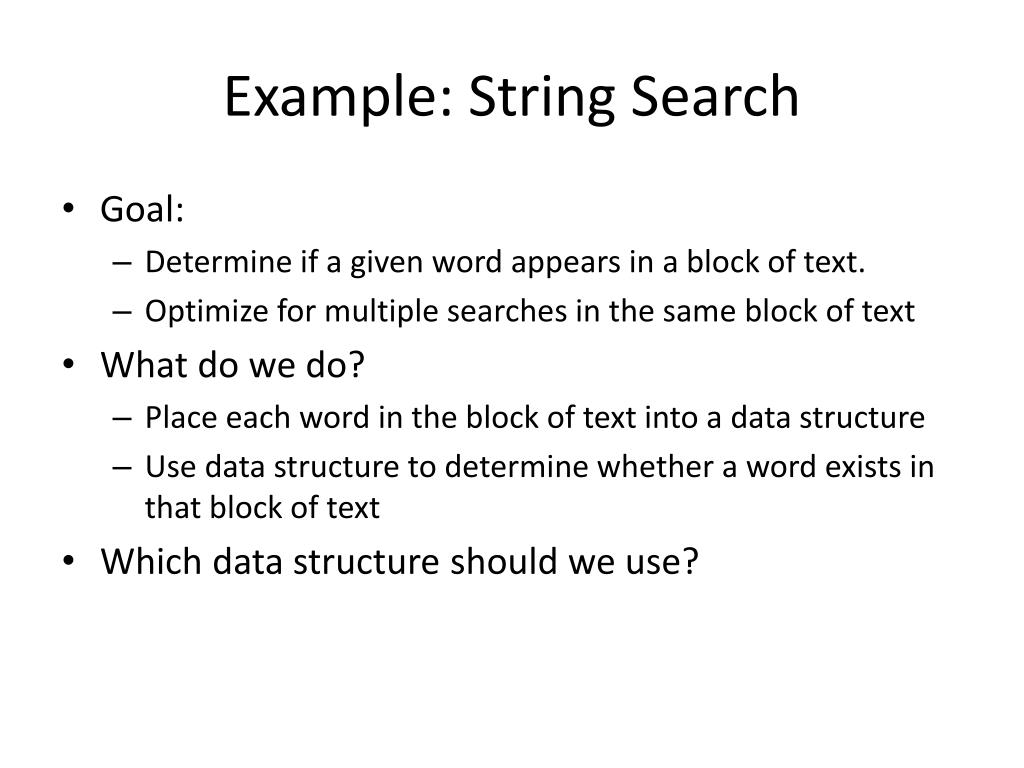 Example: String Search

• Goal:
  – Determine if a given word appears in a block of text.
  – Optimize for multiple searches in the same block of text
• What do we do?
  – Place each word in the block of text into a data structure
  – Use data structure to determine whether a word exists in that block of text
• Which data structure should we use?